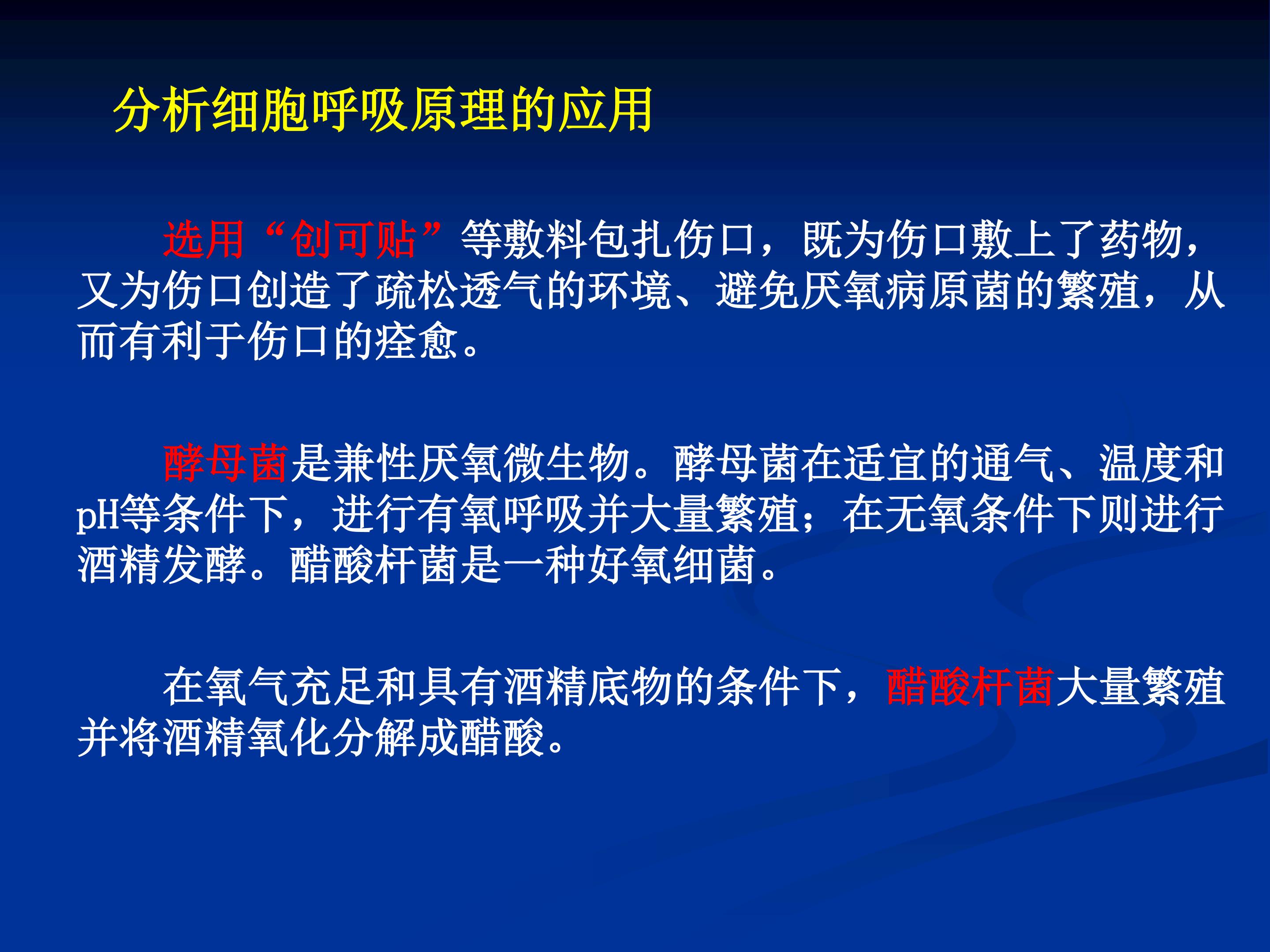 分析细胞呼吸原理的应用

选用“创可贴”等敷料包扎伤口，既为伤口敷上了药物，又为伤口创造了疏松透气的环境、避免厌氧病原菌的繁殖，从而有利于伤口的痊愈。

酵母菌是兼性厌氧微生物。酵母菌在适宜的通气、温度和pH等条件下，进行有氧呼吸并大量繁殖；在无氧条件下则进行酒精发酵。醋酸杆菌是一种好氧细菌。

在氧气充足和具有酒精底物的条件下，醋酸杆菌大量繁殖并将酒精氧化分解成醋酸。